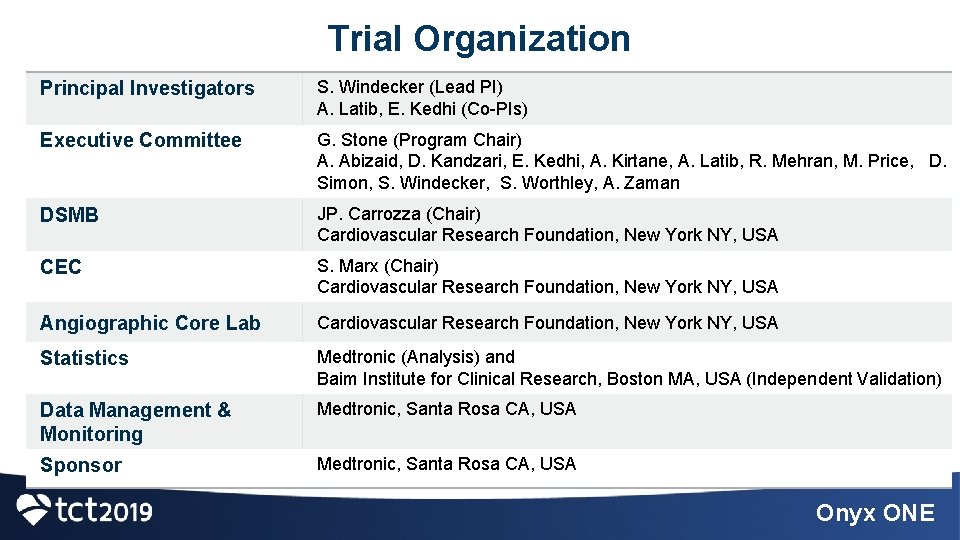 Trial Organization

| | |
|---|---|
| Principal Investigators | S. Windecker (Lead PI) A. Latib, E. Kedhi (Co-PIs) |
| Executive Committee | G. Stone (Program Chair) A. Abizaid, D. Kandzari, E. Kedhi, A. Kirtane, A. Latib, R. Mehran, M. Price, D. Simon, S. Windecker, S. Worthley, A. Zaman |
| DSMB | JP. Carrozza (Chair) Cardiovascular Research Foundation, New York NY, USA |
| CEC | S. Marx (Chair) Cardiovascular Research Foundation, New York NY, USA |
| Angiographic Core Lab | Cardiovascular Research Foundation, New York NY, USA |
| Statistics | Medtronic (Analysis) and Baim Institute for Clinical Research, Boston MA, USA (Independent Validation) |
| Data Management & Monitoring | Medtronic, Santa Rosa CA, USA |
| Sponsor | Medtronic, Santa Rosa CA, USA |

tct2019

Onyx ONE